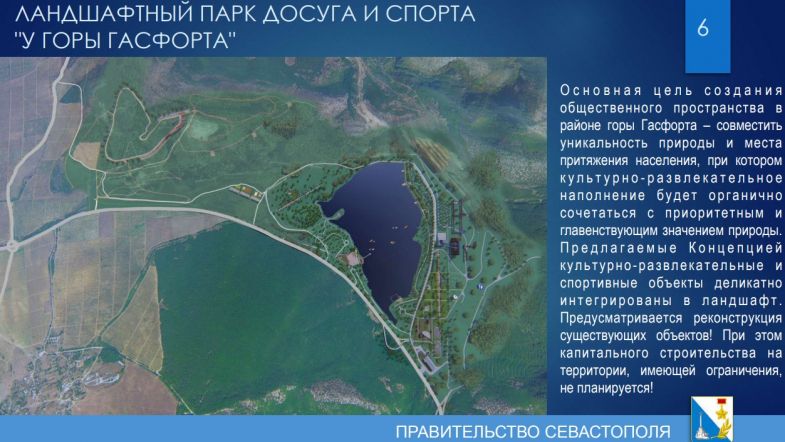 ЛАНДШАФТНЫЙ ПАРК ДОСУГА И СПОРТА
"У ГОРЫ ГАСФОРТА"

6

Основная цель создания общественного пространства в районе горы Гасфорта – совместить уникальность природы и места притяжения населения, при котором культурно-развлекательное наполнение будет органично сочетаться с приоритетным и главенствующим значением природы. Предлагаемые Концепцией культурно-развлекательные и спортивные объекты деликатно интегрированы в ландшафт. Предусматривается реконструкция существующих объектов! При этом капитального строительства на территории, имеющей ограничения, не планируется!

ПРАВИТЕЛЬСТВО СЕВАСТОПОЛЯ